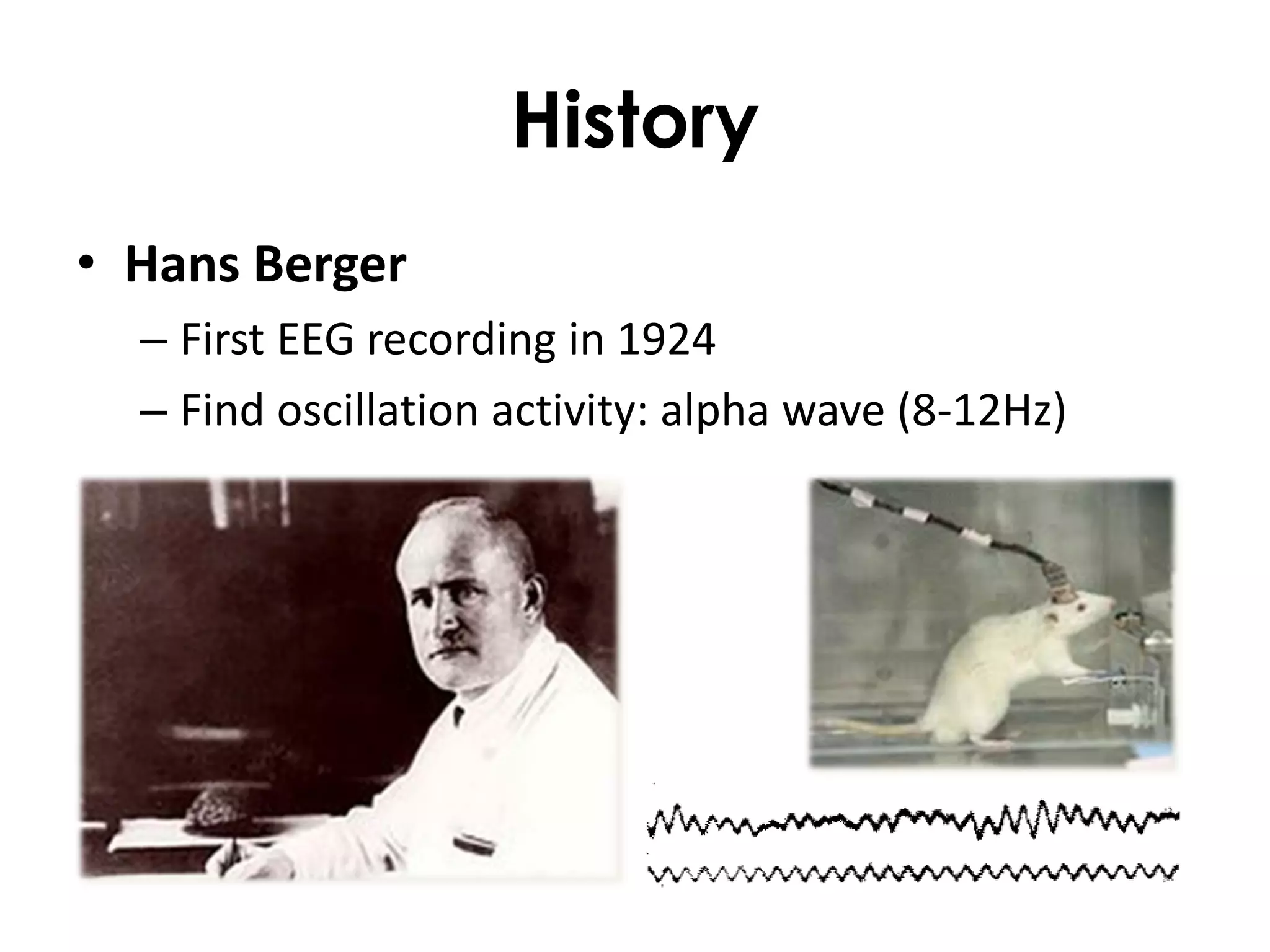 History

• Hans Berger
– First EEG recording in 1924
– Find oscillation activity: alpha wave (8-12Hz)